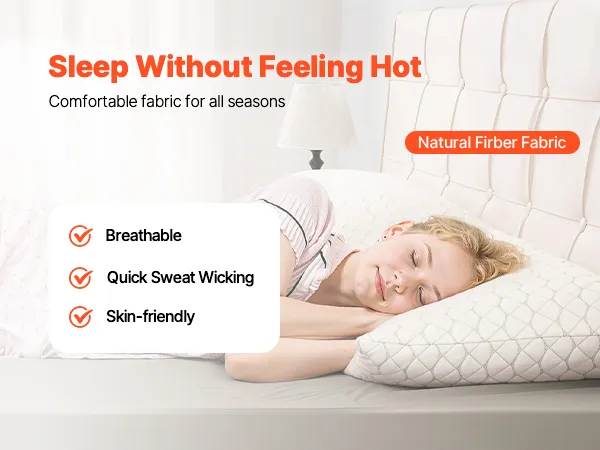 Sleep Without Feeling Hot

Comfortable fabric for all seasons

Natural Firber Fabric

Breathable

Quick Sweat Wicking

Skin-friendly